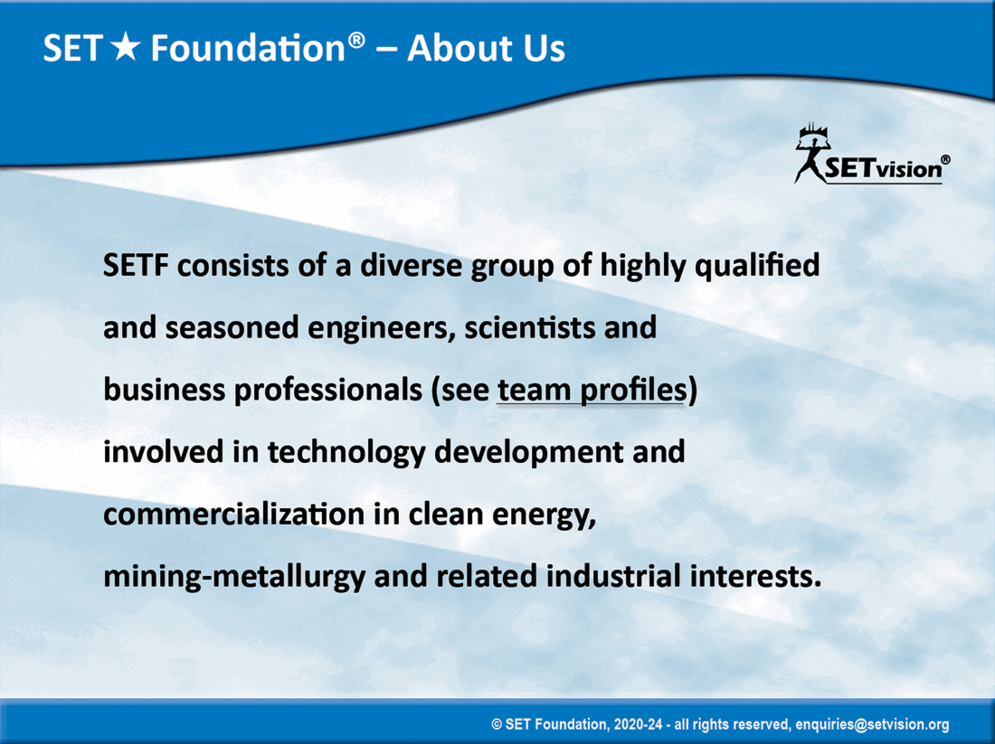 SET ★ Foundation® – About Us

SETvision®

SETF consists of a diverse group of highly qualified and seasoned engineers, scientists and business professionals (see team profiles) involved in technology development and commercialization in clean energy, mining-metallurgy and related industrial interests.

© SET Foundation, 2020-24 - all rights reserved, enquiries@setvision.org